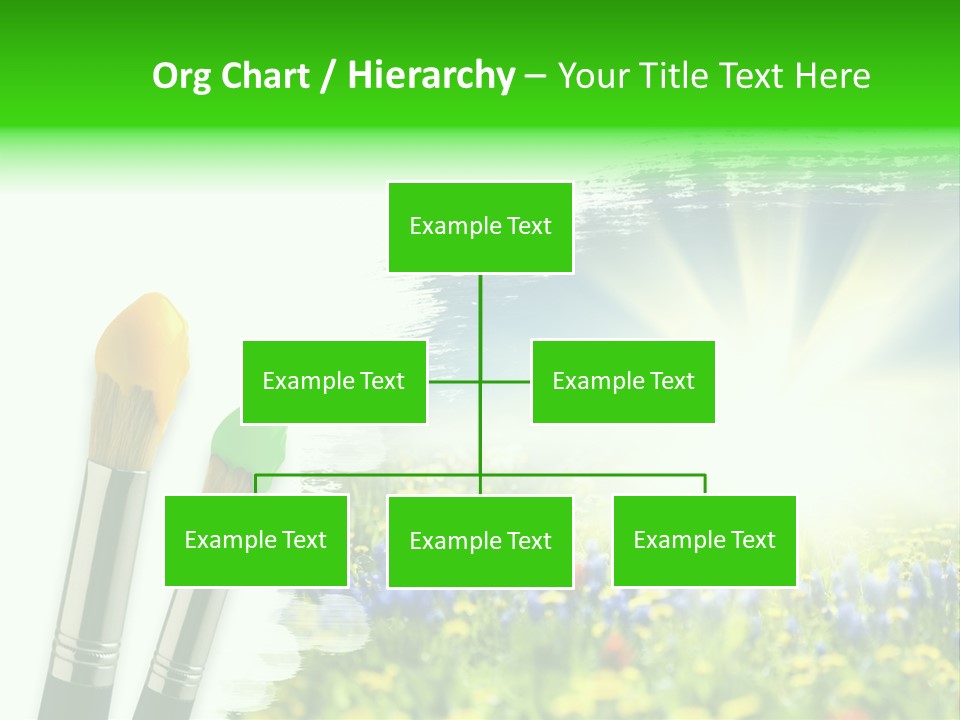 Org Chart / Hierarchy – Your Title Text Here

Example Text

Example Text

Example Text

Example Text

Example Text

Example Text